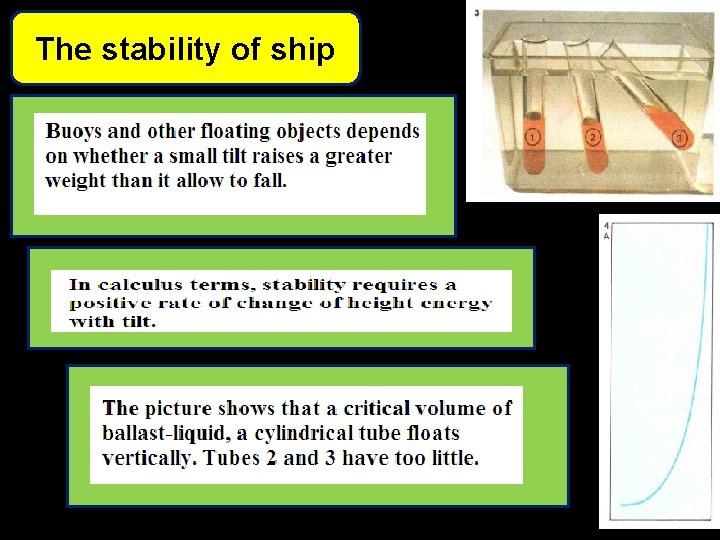 The stability of ship

Buoys and other floating objects depends on whether a small tilt raises a greater weight than it allow to fall.

In calculus terms, stability requires a positive rate of change of height energy with tilt.

The picture shows that a critical volume of ballast-liquid, a cylindrical tube floats vertically. Tubes 2 and 3 have too little.

3

1
2
3

4
A